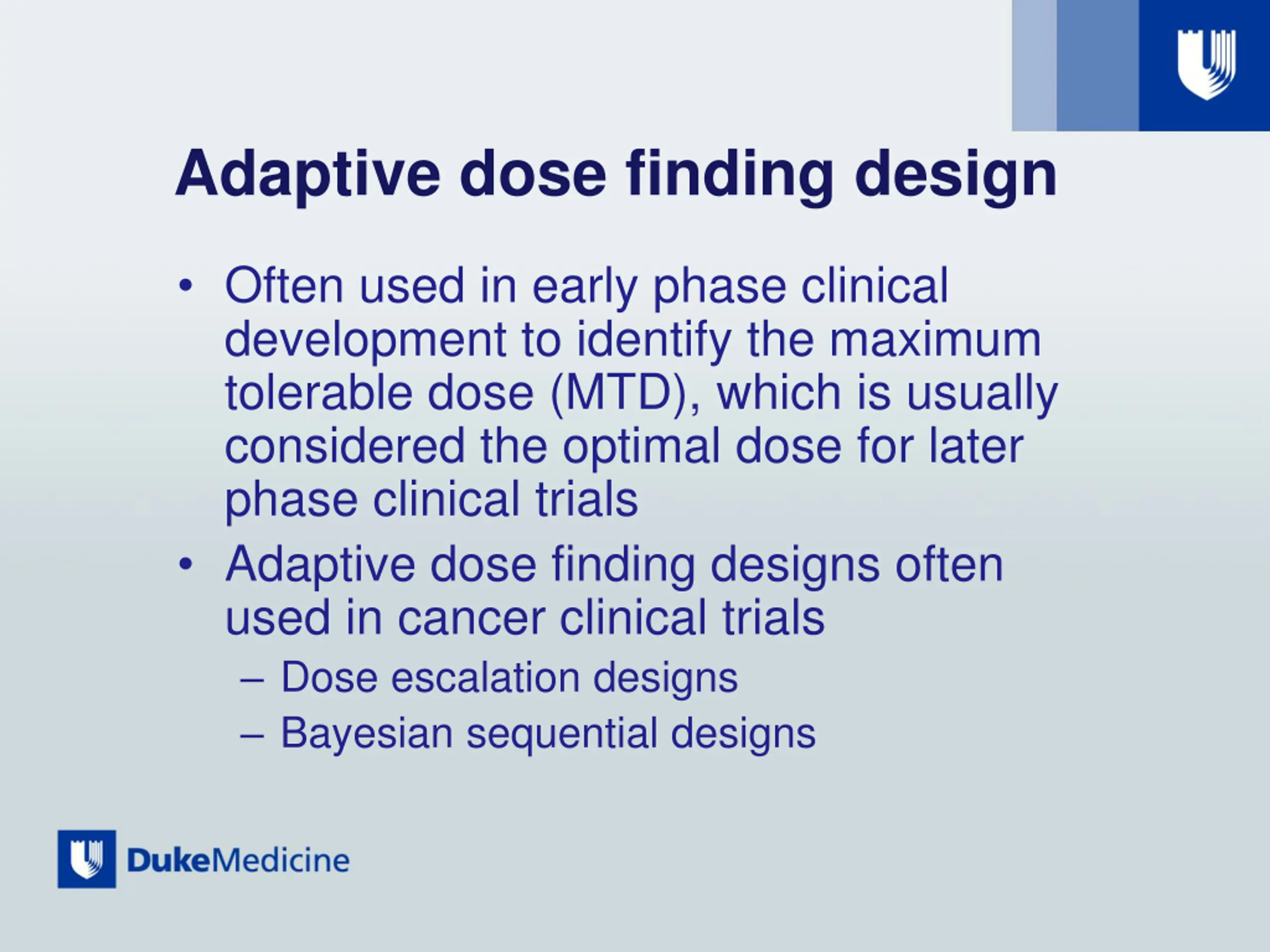 Adaptive dose finding design

• Often used in early phase clinical development to identify the maximum tolerable dose (MTD), which is usually considered the optimal dose for later phase clinical trials

• Adaptive dose finding designs often used in cancer clinical trials
– Dose escalation designs
– Bayesian sequential designs

DukeMedicine